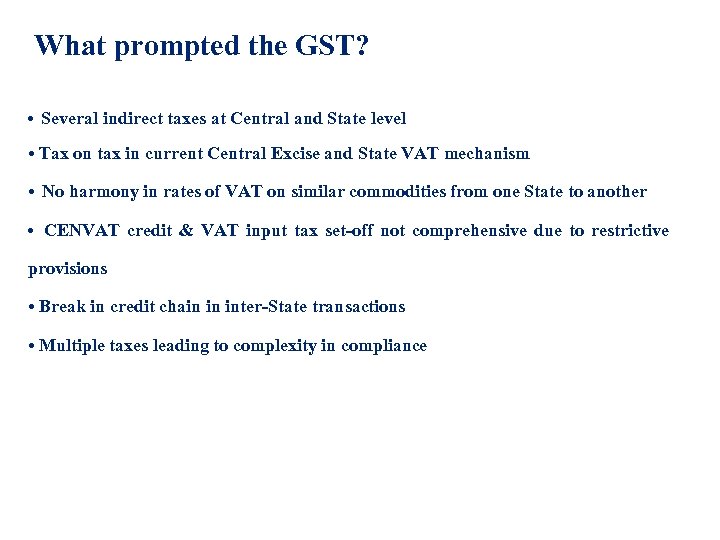 What prompted the GST?

• Several indirect taxes at Central and State level

• Tax on tax in current Central Excise and State VAT mechanism

• No harmony in rates of VAT on similar commodities from one State to another

• CENVAT credit & VAT input tax set-off not comprehensive due to restrictive provisions

• Break in credit chain in inter-State transactions

• Multiple taxes leading to complexity in compliance